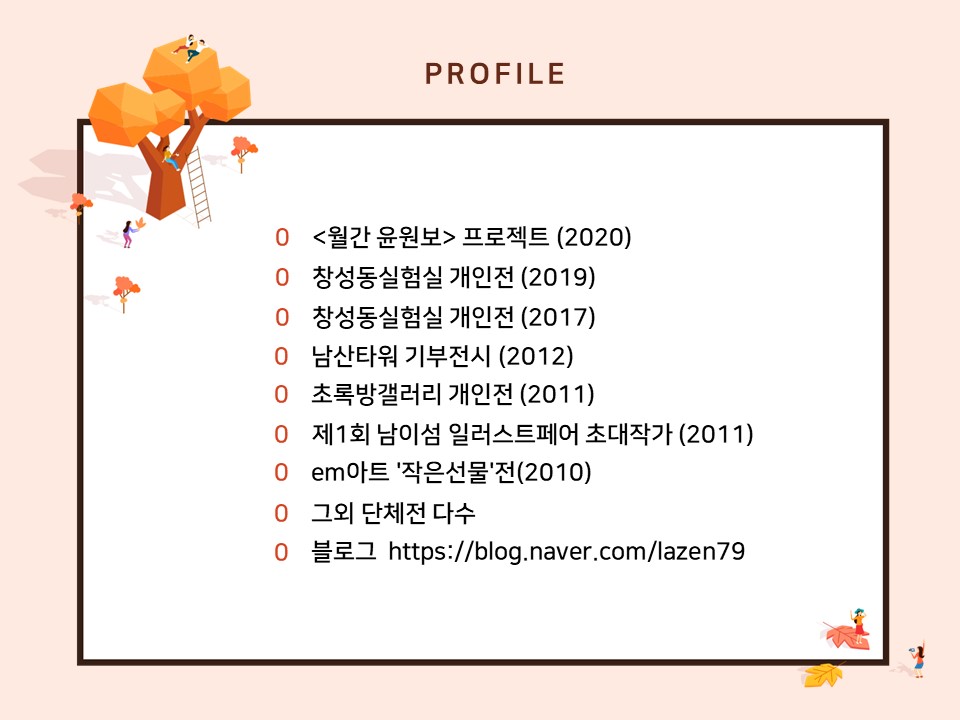 PROFILE

0 <월간 윤원보> 프로젝트 (2020)
0 창성동실험실 개인전 (2019)
0 창성동실험실 개인전 (2017)
0 남산타워 기부전시 (2012)
0 초록방갤러리 개인전 (2011)
0 제1회 남이섬 일러스트페어 초대작가 (2011)
0 em아트 '작은선물'전(2010)
0 그외 단체전 다수
0 블로그 https://blog.naver.com/lazen79